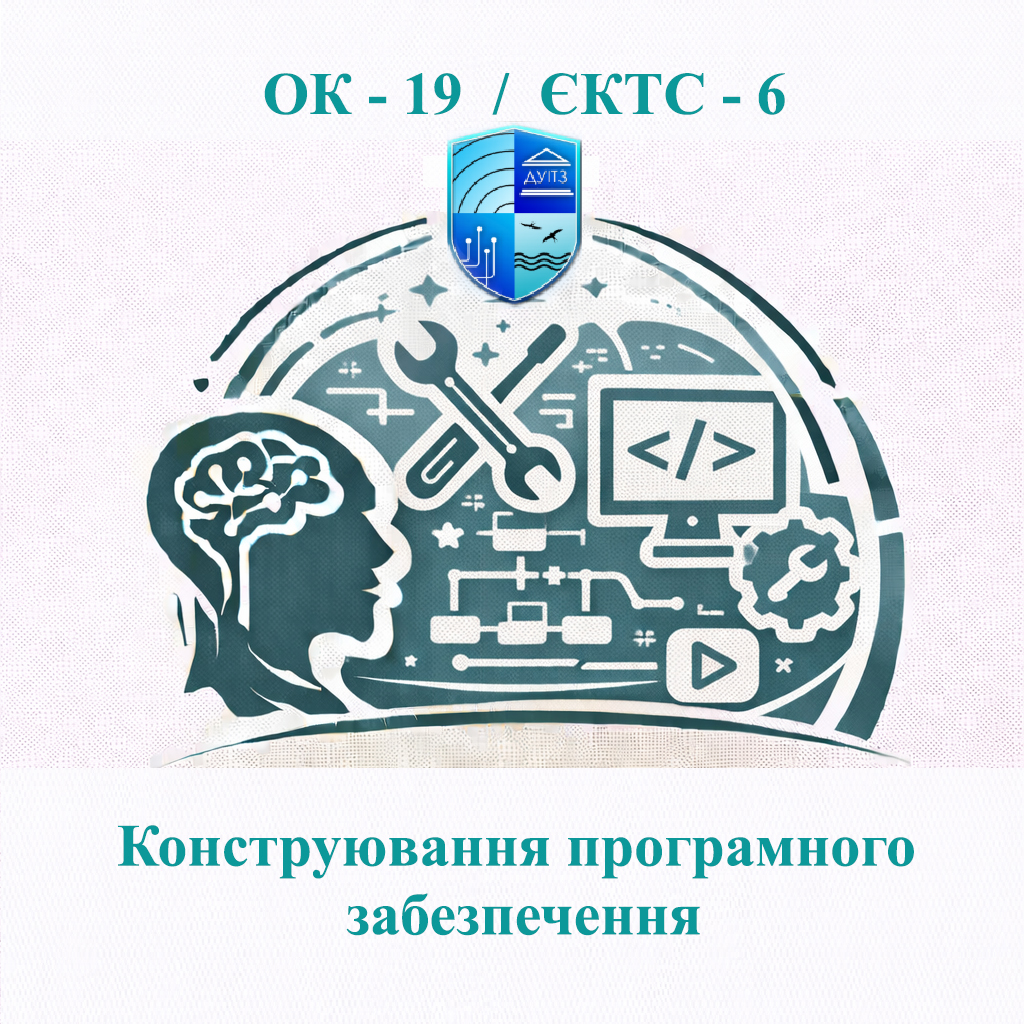 ОК - 19 / ЄКТС - 6

ДУІТЗ

</>

Конструювання програмного забезпечення